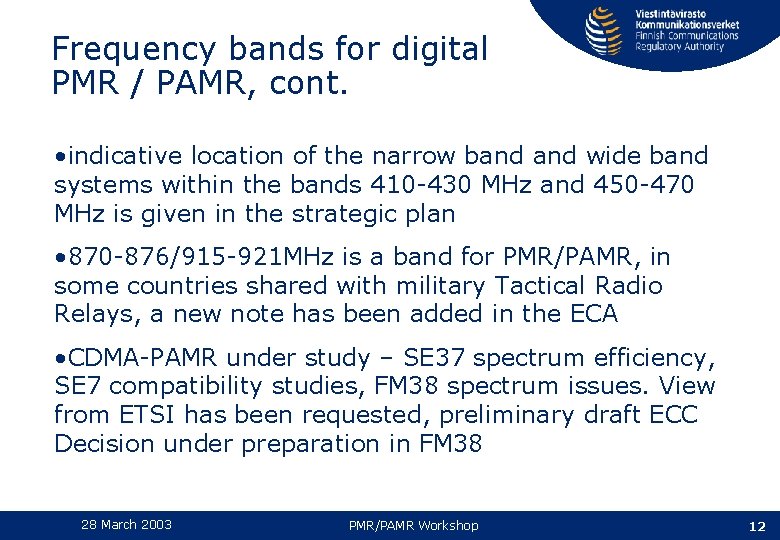 Viestintävirasto
Kommunikationsverket
Finnish Communications
Regulatory Authority

Frequency bands for digital PMR / PAMR, cont.

•indicative location of the narrow band and wide band systems within the bands 410-430 MHz and 450-470 MHz is given in the strategic plan

•870-876/915-921MHz is a band for PMR/PAMR, in some countries shared with military Tactical Radio Relays, a new note has been added in the ECA

•CDMA-PAMR under study – SE37 spectrum efficiency, SE7 compatibility studies, FM38 spectrum issues. View from ETSI has been requested, preliminary draft ECC Decision under preparation in FM38

28 March 2003

PMR/PAMR Workshop

12